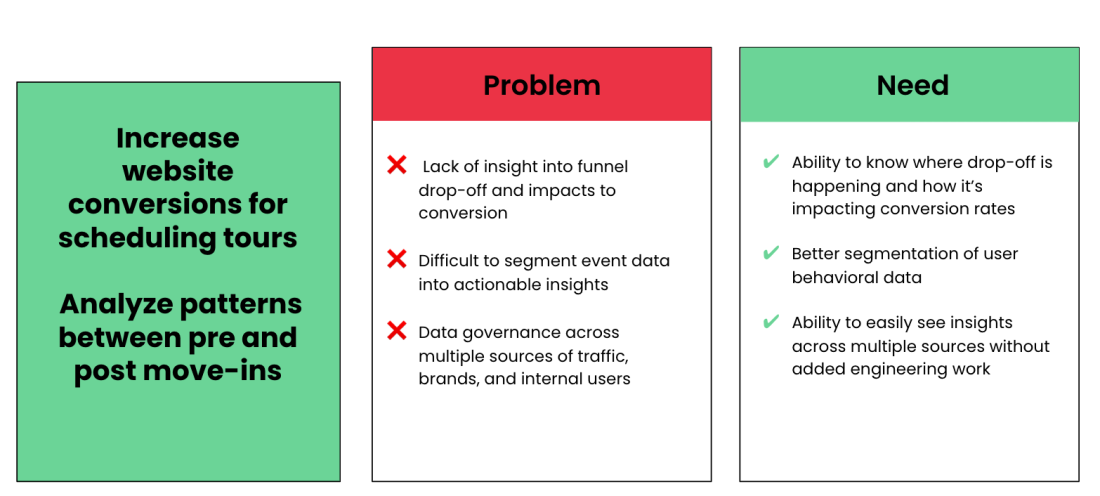 Increase website conversions for scheduling tours

Analyze patterns between pre and post move-ins

Problem

❌ Lack of insight into funnel drop-off and impacts to conversion

❌ Difficult to segment event data into actionable insights

❌ Data governance across multiple sources of traffic, brands, and internal users

Need

✔ Ability to know where drop-off is happening and how it's impacting conversion rates

✔ Better segmentation of user behavioral data

✔ Ability to easily see insights across multiple sources without added engineering work